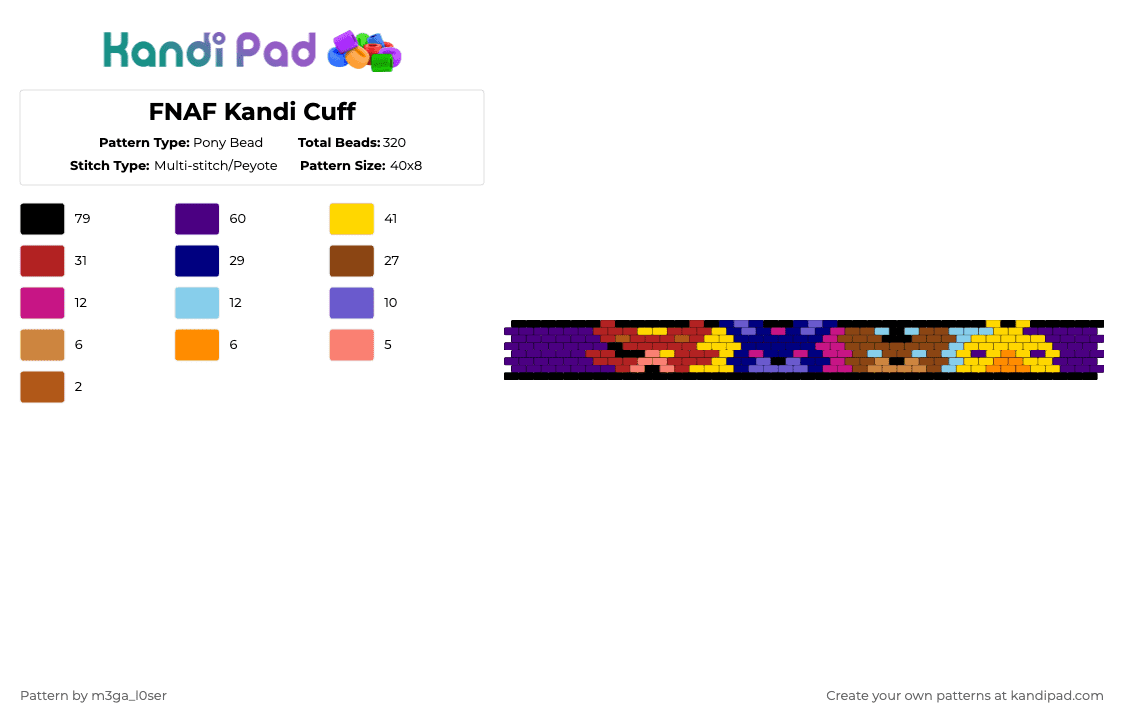 Kandi Pad

FNAF Kandi Cuff

Pattern Type: Pony Bead
Total Beads: 320
Stitch Type: Multi-stitch/Peyote
Pattern Size: 40x8

79
60
41
31
29
27
12
12
10
6
6
5
2

Pattern by m3ga_l0ser

Create your own patterns at kandipad.com